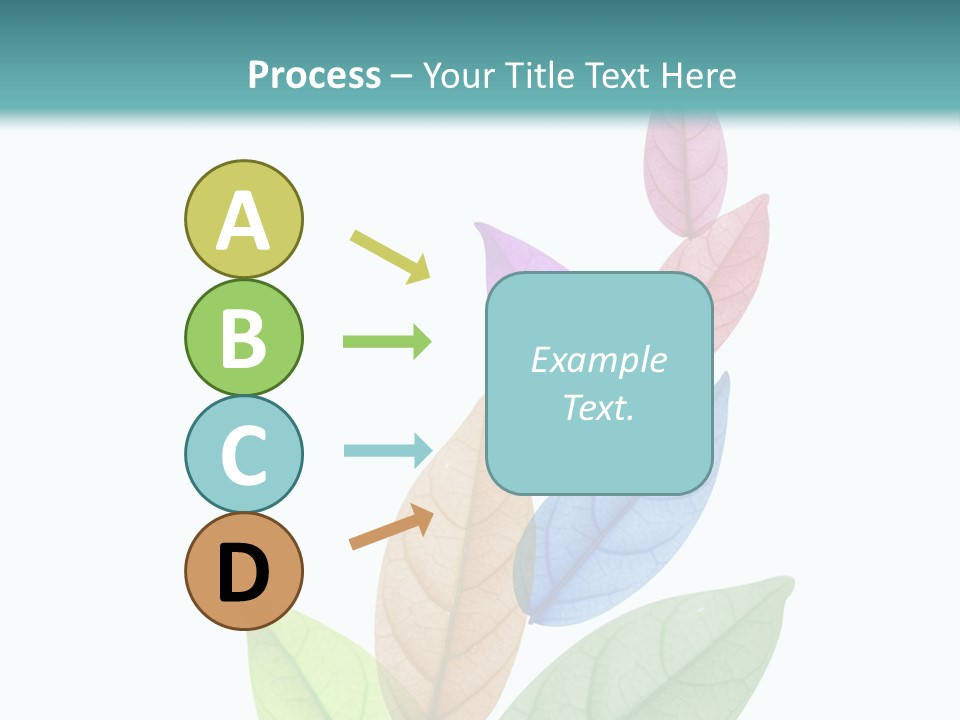 Process – Your Title Text Here

A

B

C

D

Example Text.